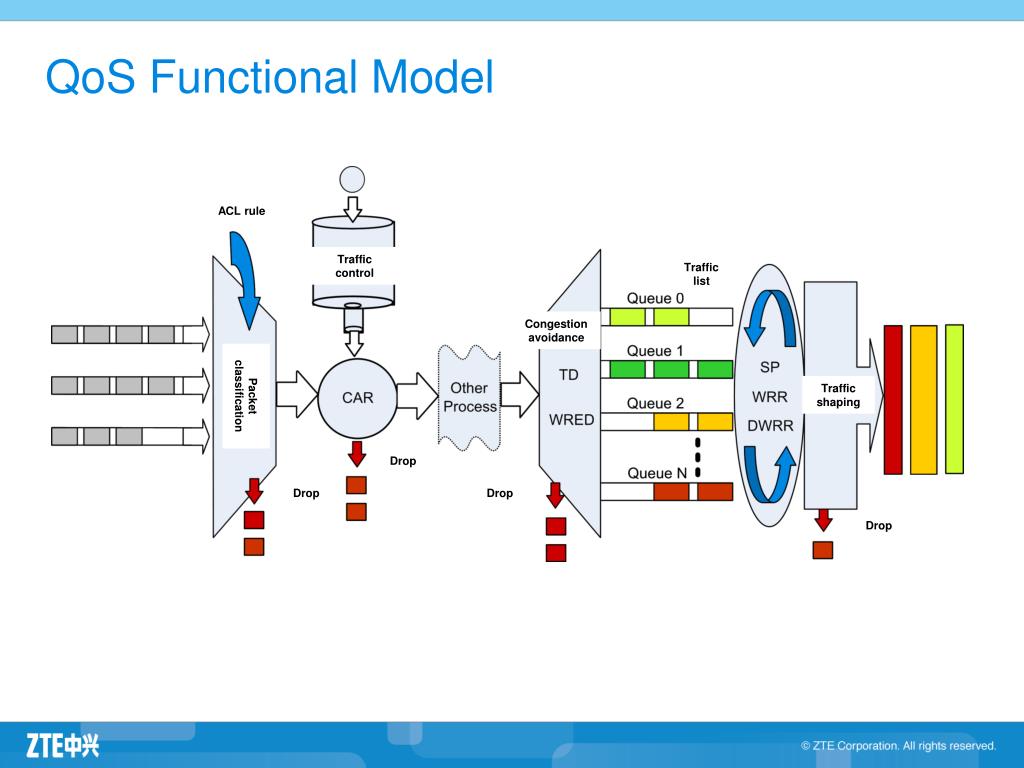 QoS Functional Model

ACL rule

Traffic control

Packet classification

CAR

Drop

Drop

Other Process

Drop

Congestion avoidance

TD

WRED

Traffic list

Queue 0

Queue 1

Queue 2

Queue N

SP

WRR

DWRR

Traffic shaping

Drop

ZTE中兴

© ZTE Corporation. All rights reserved.